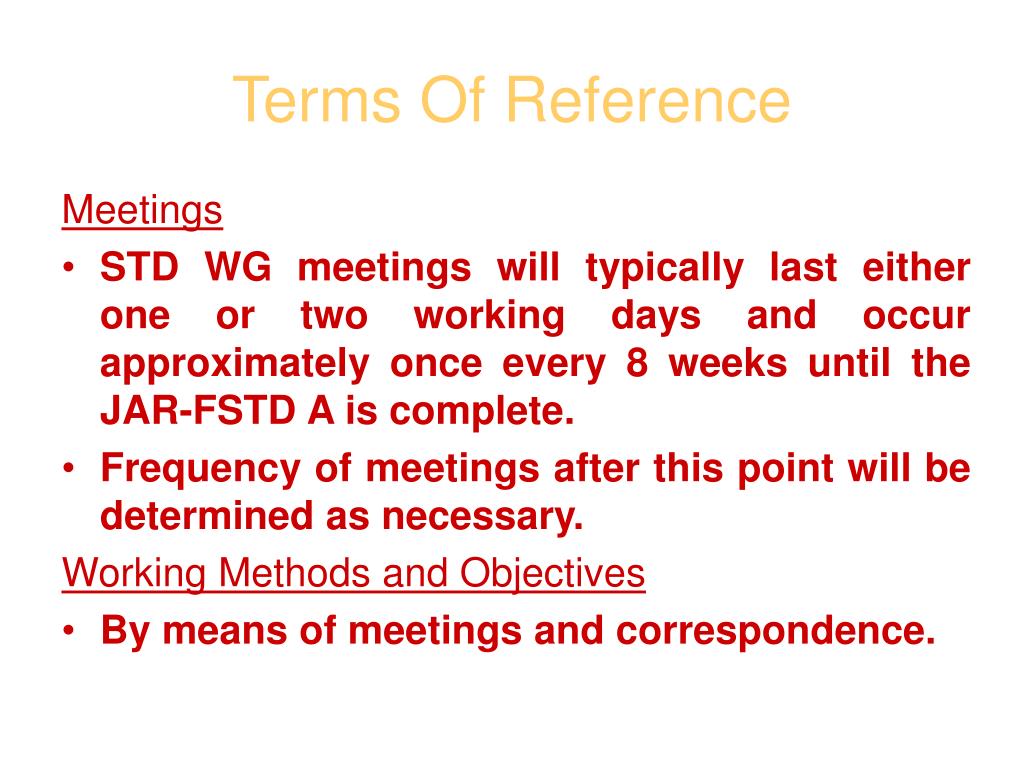 Terms Of Reference

Meetings

• STD WG meetings will typically last either one or two working days and occur approximately once every 8 weeks until the JAR-FSTD A is complete.
• Frequency of meetings after this point will be determined as necessary.

Working Methods and Objectives

• By means of meetings and correspondence.